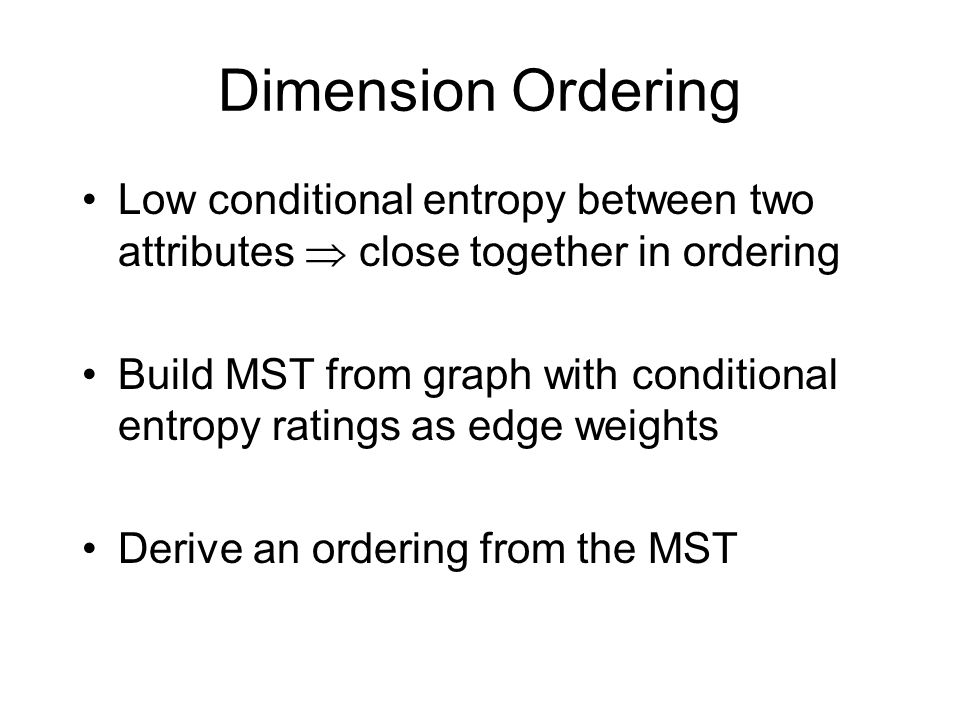 Dimension Ordering

• Low conditional entropy between two attributes $\Rightarrow$ close together in ordering

• Build MST from graph with conditional entropy ratings as edge weights

• Derive an ordering from the MST